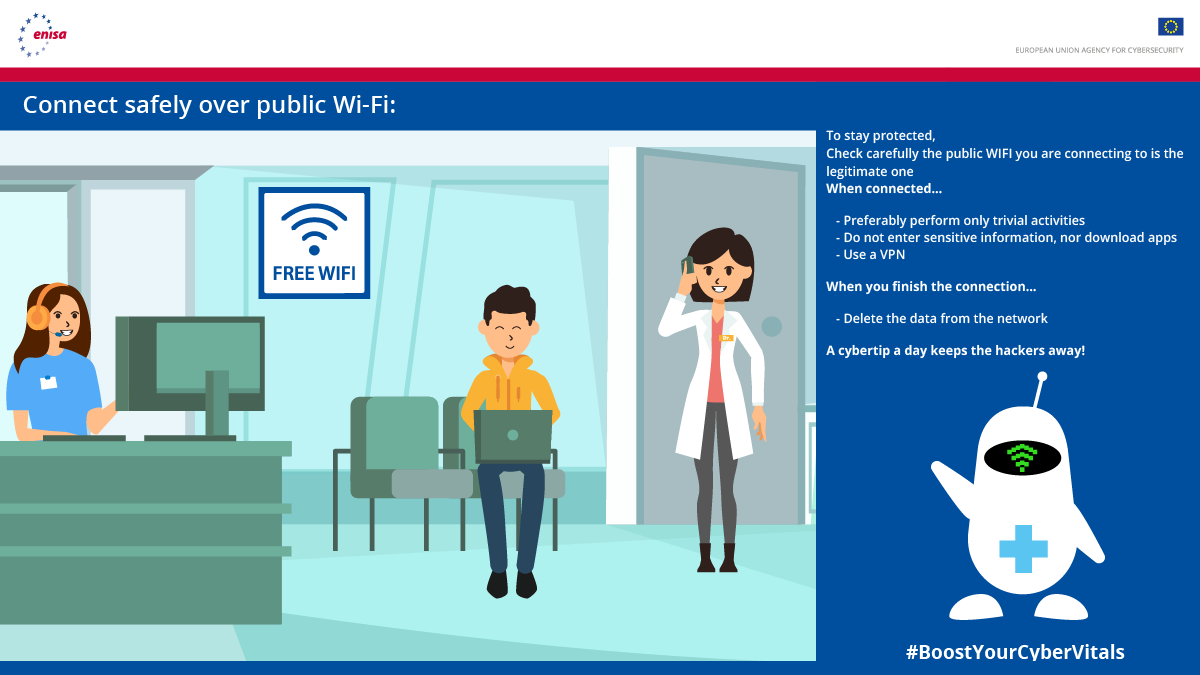 enisa

EUROPEAN UNION AGENCY FOR CYBERSECURITY

Connect safely over public Wi-Fi:

FREE WIFI

To stay protected,
Check carefully the public WIFI you are connecting to is the legitimate one
When connected...

- Preferably perform only trivial activities
- Do not enter sensitive information, nor download apps
- Use a VPN

When you finish the connection...

- Delete the data from the network

A cybertip a day keeps the hackers away!

#BoostYourCyberVitals